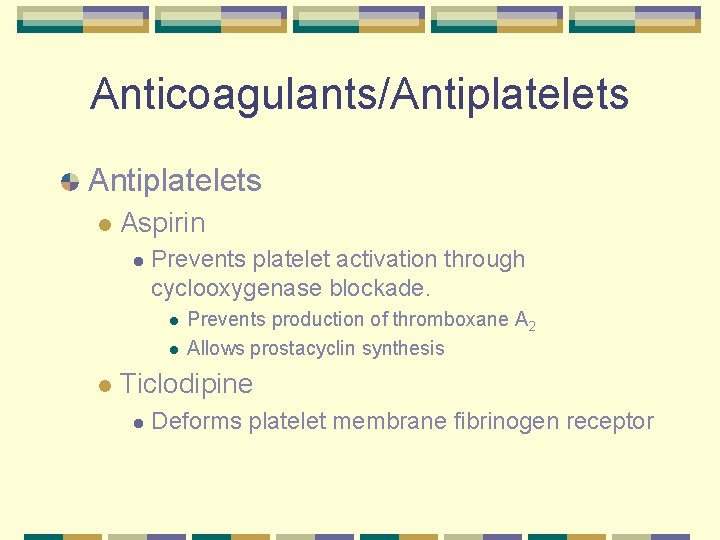 Anticoagulants/Antiplatelets

Antiplatelets

Aspirin

Prevents platelet activation through cyclooxygenase blockade.

Prevents production of thromboxane $A_2$

Allows prostacyclin synthesis

Ticlodipine

Deforms platelet membrane fibrinogen receptor